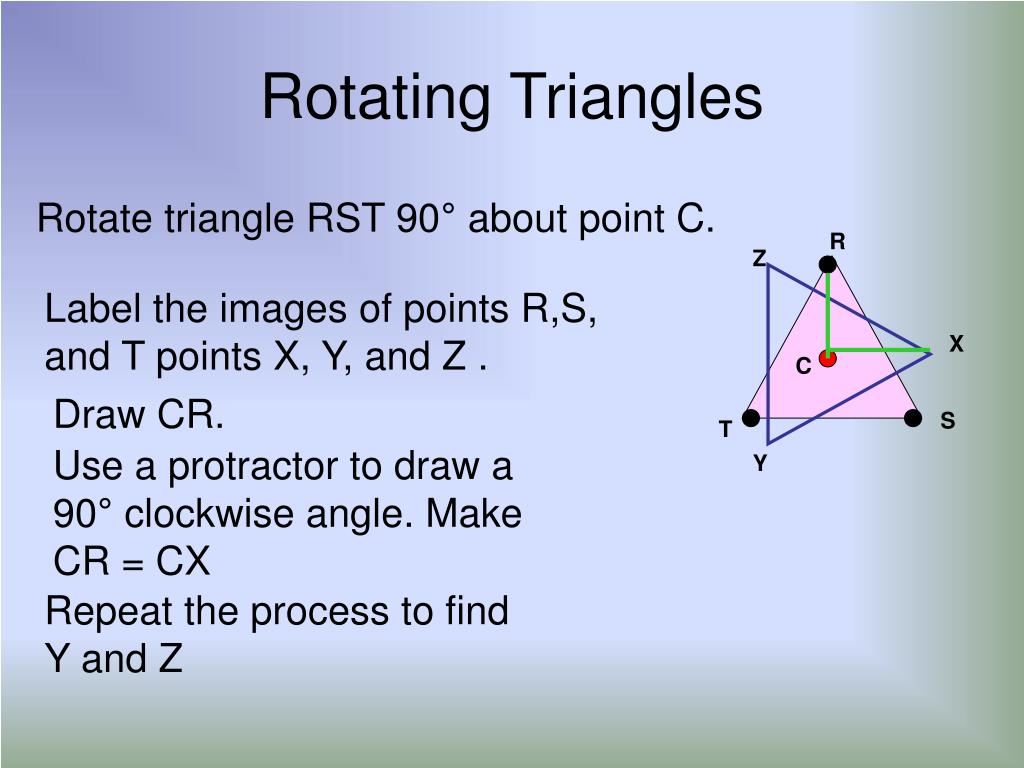 Rotating Triangles

Rotate triangle RST 90° about point C.

Label the images of points R,S, and T points X, Y, and Z .

Draw CR.

Use a protractor to draw a 90° clockwise angle. Make CR = CX

Repeat the process to find Y and Z

R
Z
X
C
T
S
Y